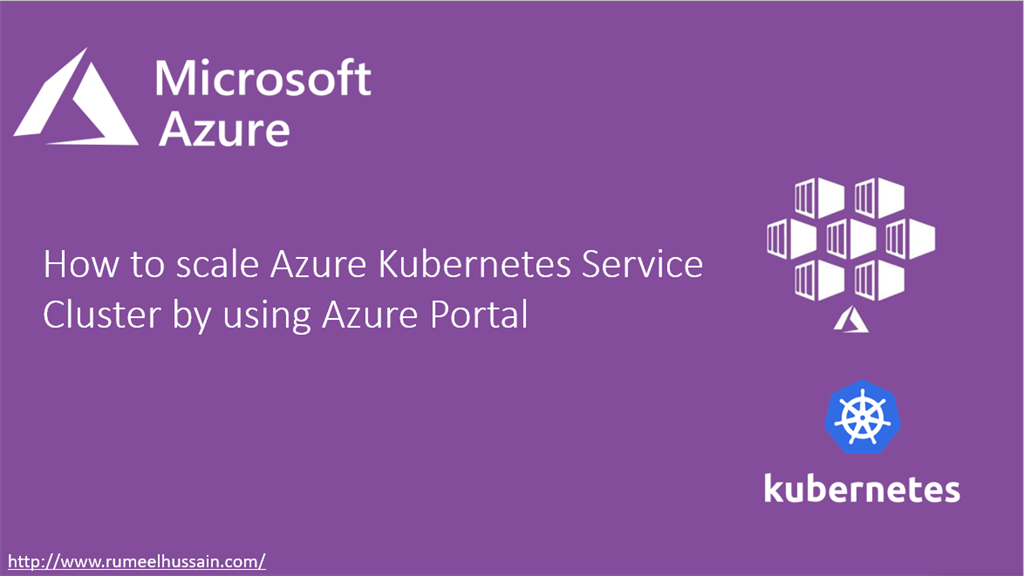 Microsoft Azure

How to scale Azure Kubernetes Service Cluster by using Azure Portal

kubernetes

http://www.rumeelhussain.com/